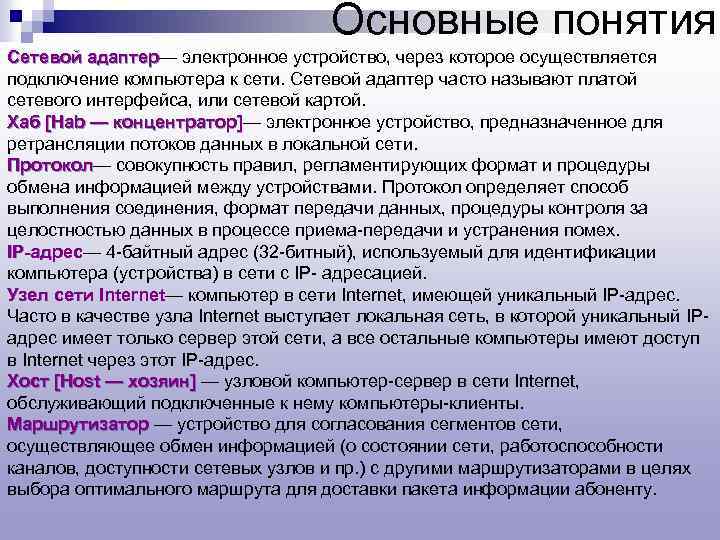 Основные понятия

Сетевой адаптер— электронное устройство, через которое осуществляется подключение компьютера к сети. Сетевой адаптер часто называют платой сетевого интерфейса, или сетевой картой.
Хаб [Hab — концентратор]— электронное устройство, предназначенное для ретрансляции потоков данных в локальной сети.
Протокол— совокупность правил, регламентирующих формат и процедуры обмена информацией между устройствами. Протокол определяет способ выполнения соединения, формат передачи данных, процедуры контроля за целостностью данных в процессе приема-передачи и устранения помех.
IP-адрес— 4-байтный адрес (32-битный), используемый для идентификации компьютера (устройства) в сети с IP- адресацией.
Узел сети Internet— компьютер в сети Internet, имеющей уникальный IP-адрес. Часто в качестве узла Internet выступает локальная сеть, в которой уникальный IP-адрес имеет только сервер этой сети, а все остальные компьютеры имеют доступ в Internet через этот IP-адрес.
Хост [Host — хозяин] — узловой компьютер-сервер в сети Internet, обслуживающий подключенные к нему компьютеры-клиенты.
Маршрутизатор — устройство для согласования сегментов сети, осуществляющее обмен информацией (о состоянии сети, работоспособности каналов, доступности сетевых узлов и пр.) с другими маршрутизаторами в целях выбора оптимального маршрута для доставки пакета информации абоненту.